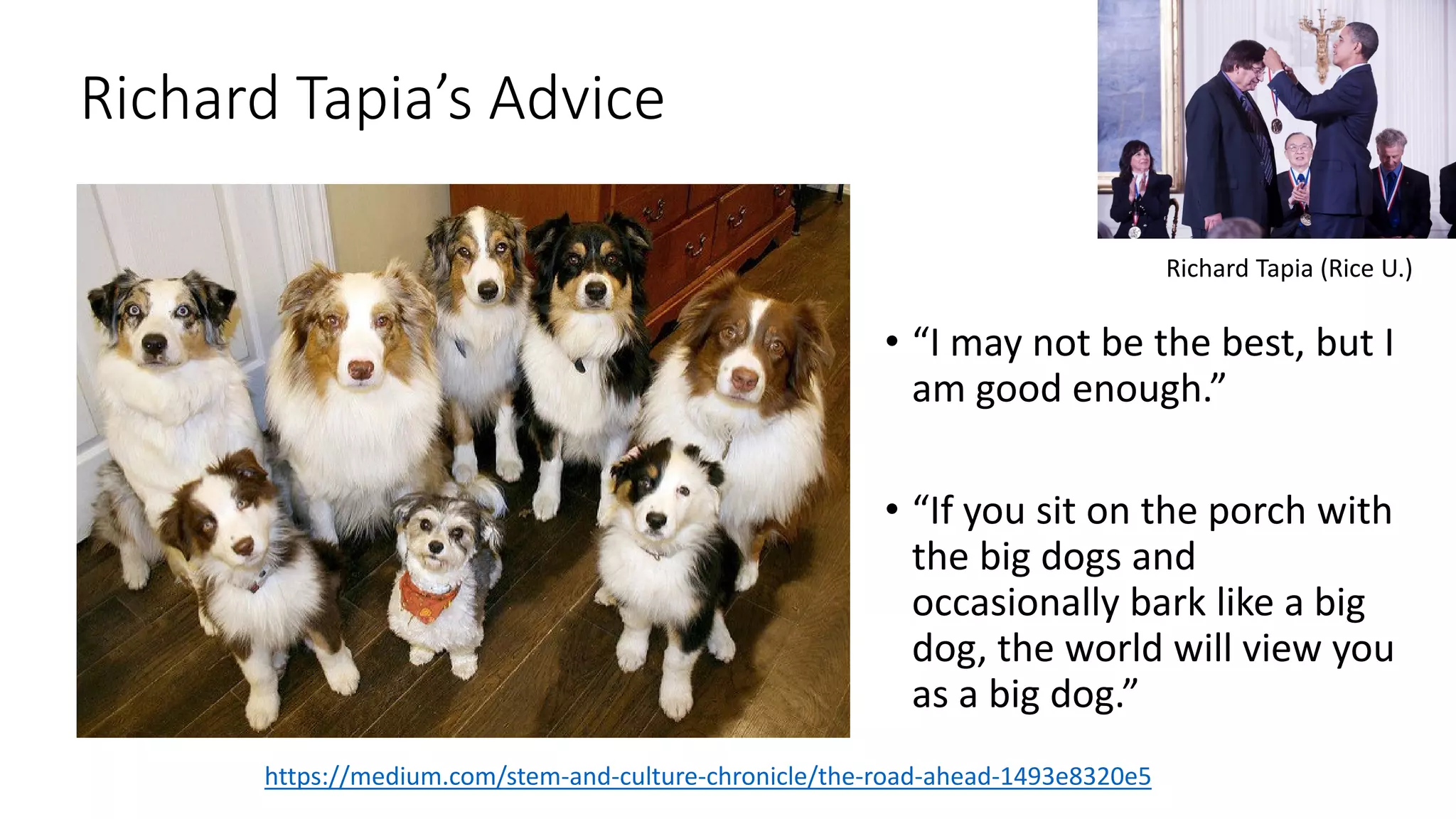 Richard Tapia's Advice

Richard Tapia (Rice U.)

• "I may not be the best, but I am good enough."

• "If you sit on the porch with the big dogs and occasionally bark like a big dog, the world will view you as a big dog."

https://medium.com/stem-and-culture-chronicle/the-road-ahead-1493e8320e5